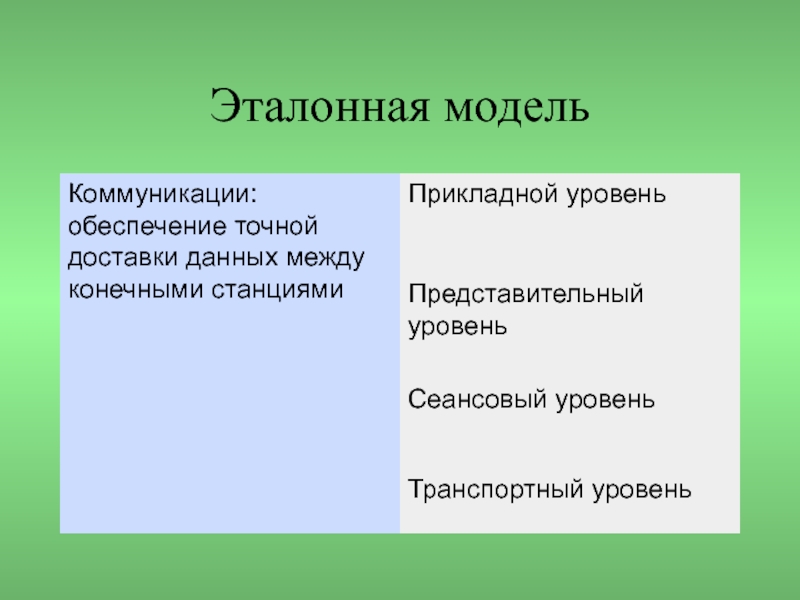 Эталонная модель

| Коммуникации: обеспечение точной доставки данных между конечными станциями | Прикладной уровень<br><br>Представительный уровень<br><br>Сеансовый уровень<br><br>Транспортный уровень |
|---|---|